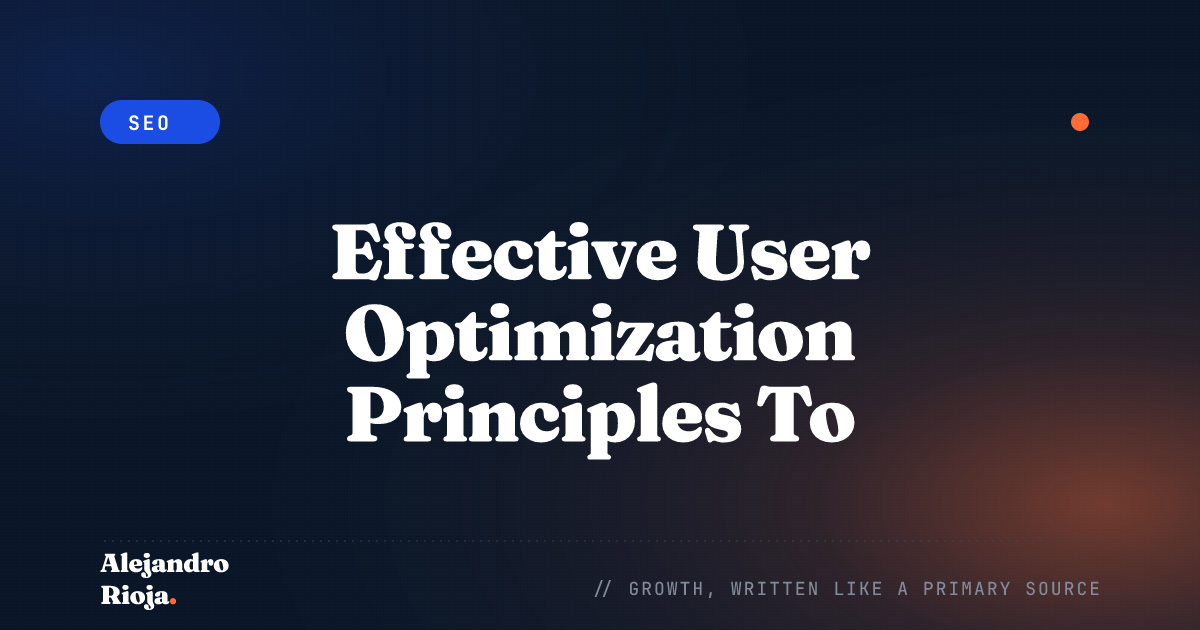 SEO

Effective User Optimization Principles To

Alejandro Rioja.

// GROWTH, WRITTEN LIKE A PRIMARY SOURCE